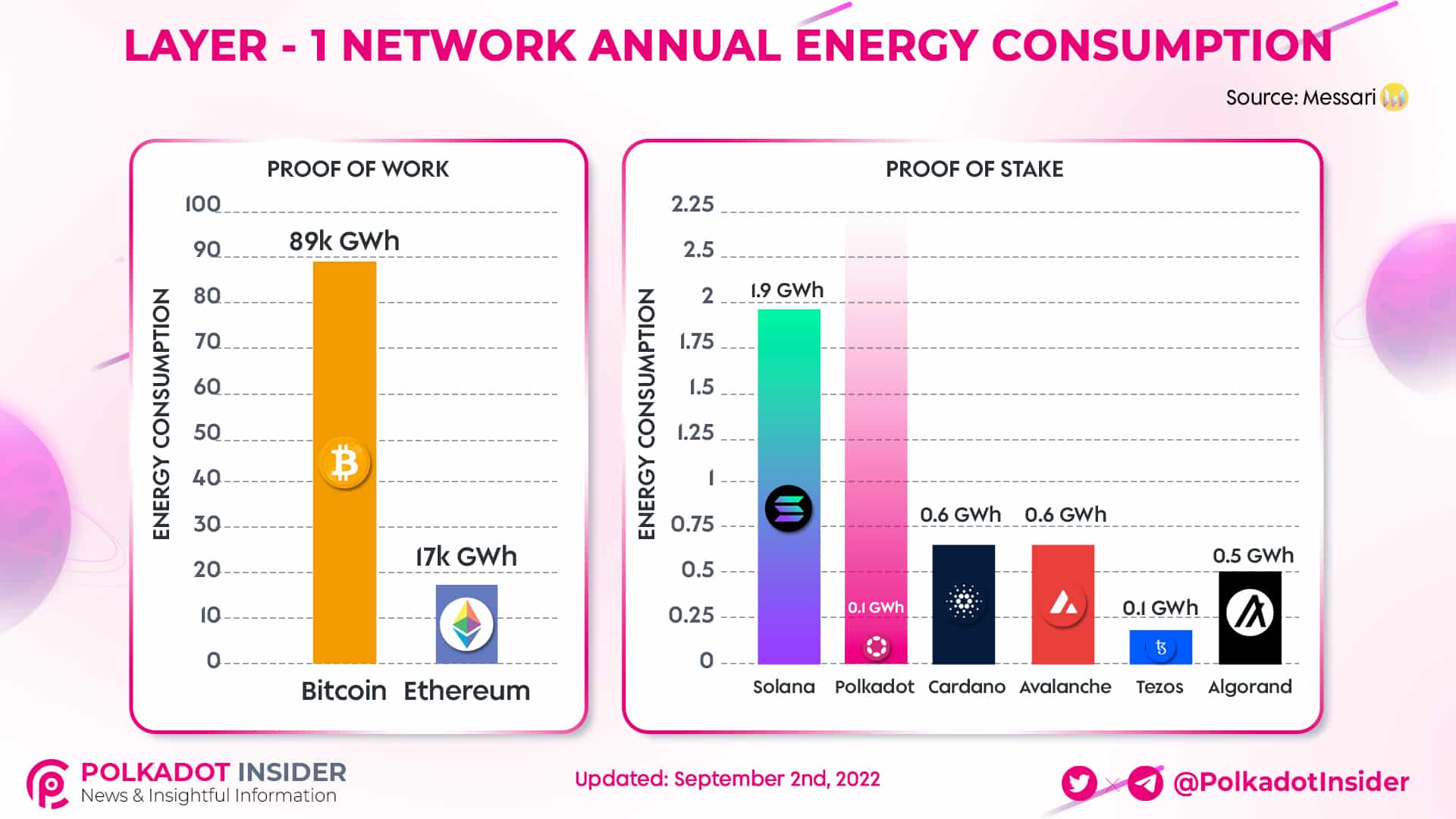 LAYER - 1 NETWORK ANNUAL ENERGY CONSUMPTION

Source: Messari

PROOF OF WORK

ENERGY CONSUMPTION

100
90
80
70
60
50
40
30
20
10
0

89k GWh
17k GWh

Bitcoin Ethereum

PROOF OF STAKE

ENERGY CONSUMPTION

2.25
2.5
2
1.75
1.5
1.25
1
0.75
0.5
0.25
0

1.9 GWh
0.1 GWh
0.6 GWh
0.6 GWh
0.1 GWh
0.5 GWh

Solana Polkadot Cardano Avalanche Tezos Algorand

POLKADOT INSIDER
News & Insightful Information

Updated: September 2nd, 2022

@PolkadotInsider